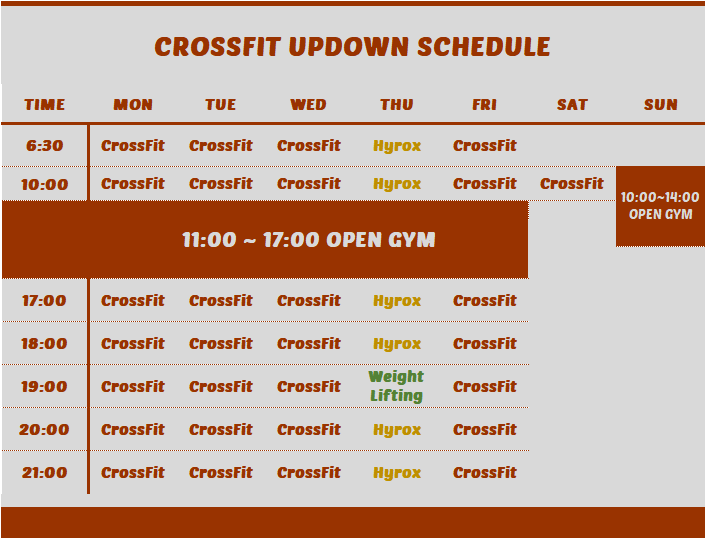 CROSSFIT UPDOWN SCHEDULE

| TIME | MON | TUE | WED | THU | FRI | SAT | SUN |
|---|---|---|---|---|---|---|---|
| 6:30 | CrossFit | CrossFit | CrossFit | Hyrox | CrossFit | | |
| 10:00 | CrossFit | CrossFit | CrossFit | Hyrox | CrossFit | CrossFit | 10:00~14:00 OPEN GYM |
| 11:00 ~ 17:00 OPEN GYM | | | | | | | |
| 17:00 | CrossFit | CrossFit | CrossFit | Hyrox | CrossFit | | |
| 18:00 | CrossFit | CrossFit | CrossFit | Hyrox | CrossFit | | |
| 19:00 | CrossFit | CrossFit | CrossFit | Weight Lifting | CrossFit | | |
| 20:00 | CrossFit | CrossFit | CrossFit | Hyrox | CrossFit | | |
| 21:00 | CrossFit | CrossFit | CrossFit | Hyrox | CrossFit | | |